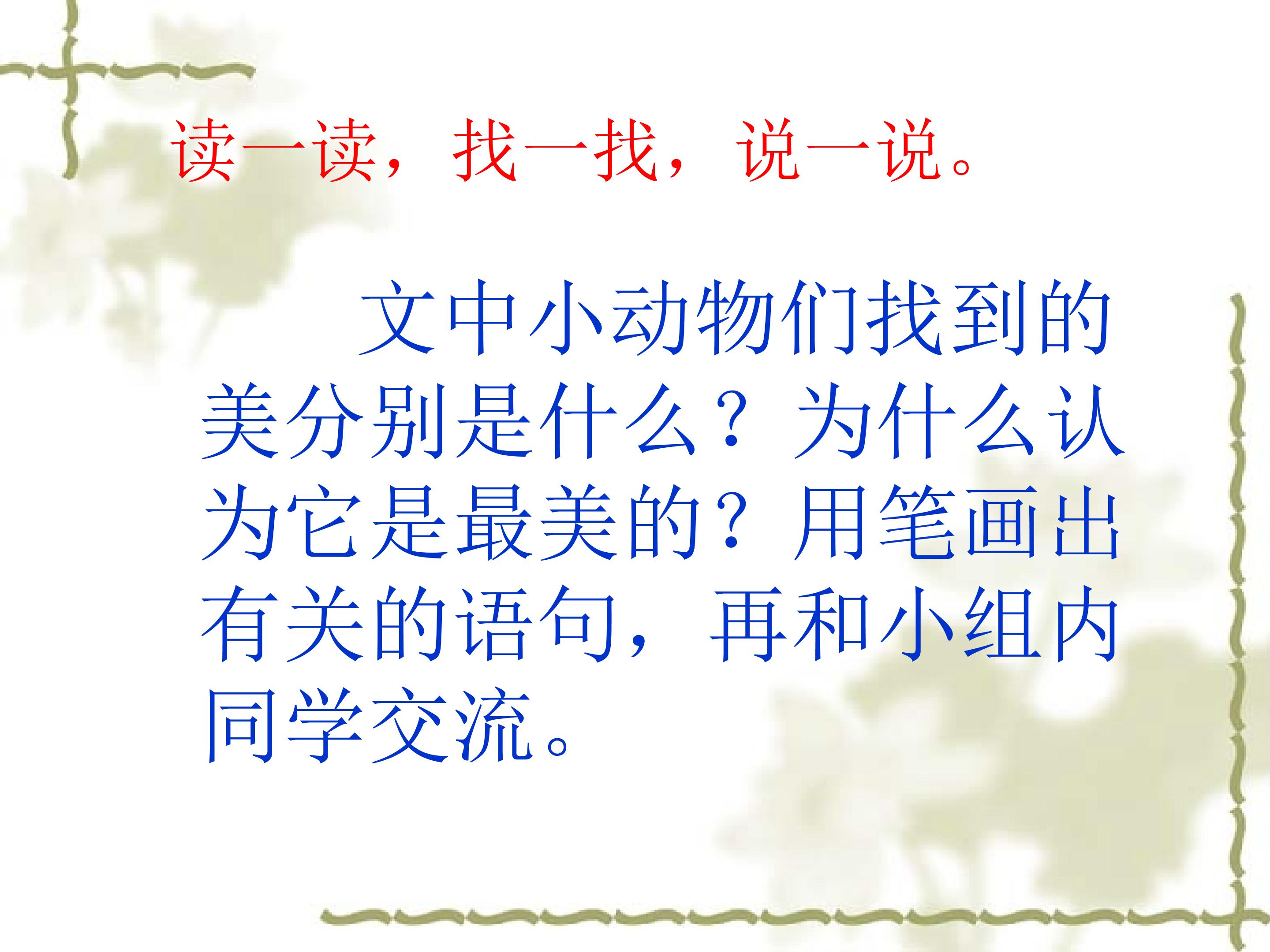 读一读，找一找，说一说。

文中小动物们找到的美分别是什么？为什么认为它是最美的？用笔画出有关的语句，再和小组内同学交流。